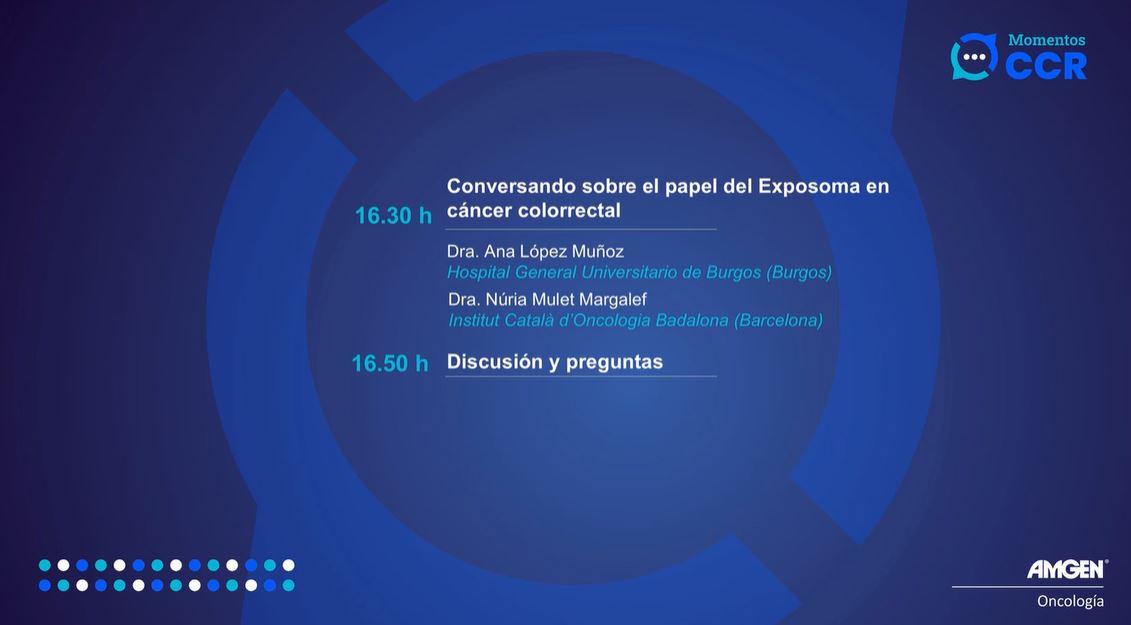 Momentos CCR

16.30 h Conversando sobre el papel del Exposoma en cáncer colorrectal

Dra. Ana López Muñoz
Hospital General Universitario de Burgos (Burgos)

Dra. Núria Mulet Margalef
Institut Català d'Oncologia Badalona (Barcelona)

16.50 h Discusión y preguntas

AMGEN
Oncología